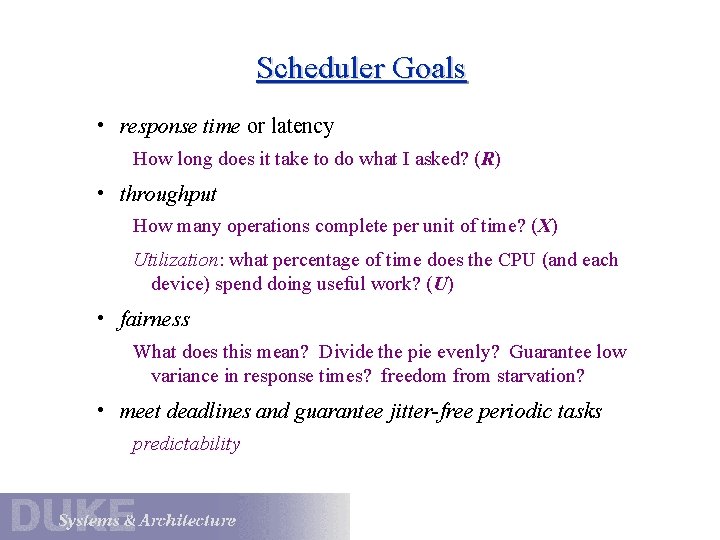 Scheduler Goals

• response time or latency

How long does it take to do what I asked? (R)

• throughput

How many operations complete per unit of time? (X)

Utilization: what percentage of time does the CPU (and each device) spend doing useful work? (U)

• fairness

What does this mean? Divide the pie evenly? Guarantee low variance in response times? freedom from starvation?

• meet deadlines and guarantee jitter-free periodic tasks

predictability

DUKE Systems & Architecture